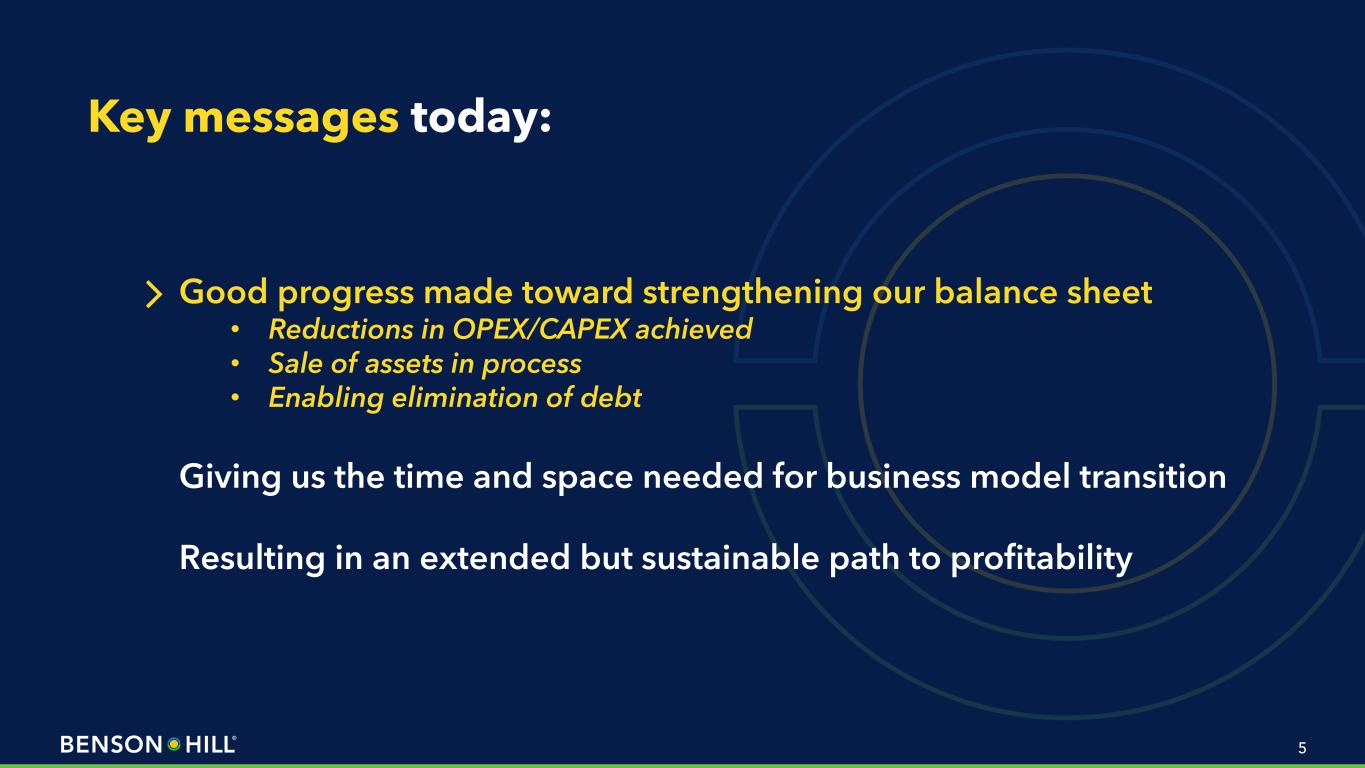 Key messages today:

> Good progress made toward strengthening our balance sheet
• Reductions in OPEX/CAPEX achieved
• Sale of assets in process
• Enabling elimination of debt

Giving us the time and space needed for business model transition

Resulting in an extended but sustainable path to profitability

BENSON HILL®

5